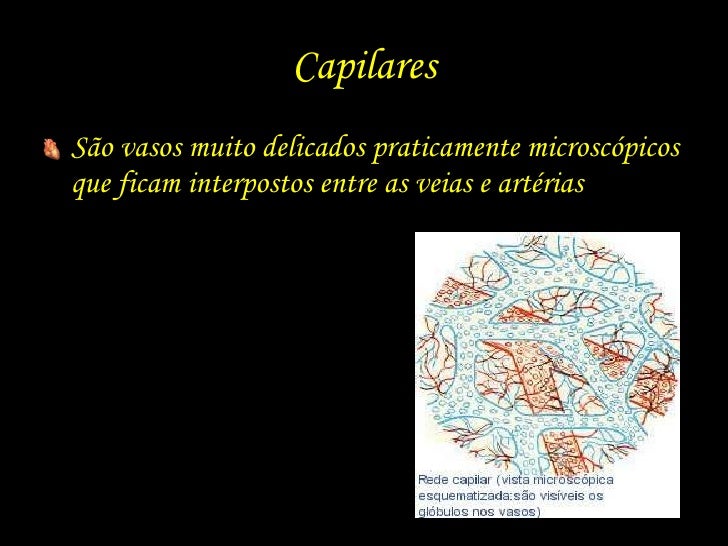 Capilares

São vasos muito delicados praticamente microscópicos que ficam interpostos entre as veias e artérias

Rede capilar (vista microscópica esquematizada:são visíveis os glóbulos nos vasos)